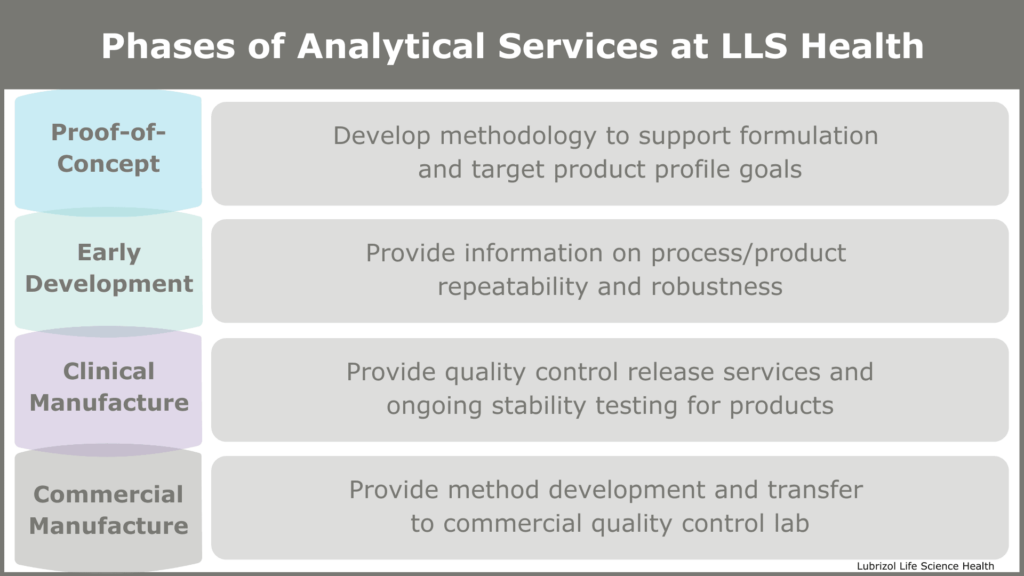 Phases of Analytical Services at LLS Health

Proof-of-Concept

Develop methodology to support formulation and target product profile goals

Early Development

Provide information on process/product repeatability and robustness

Clinical Manufacture

Provide quality control release services and ongoing stability testing for products

Commercial Manufacture

Provide method development and transfer to commercial quality control lab

Lubrizol Life Science Health